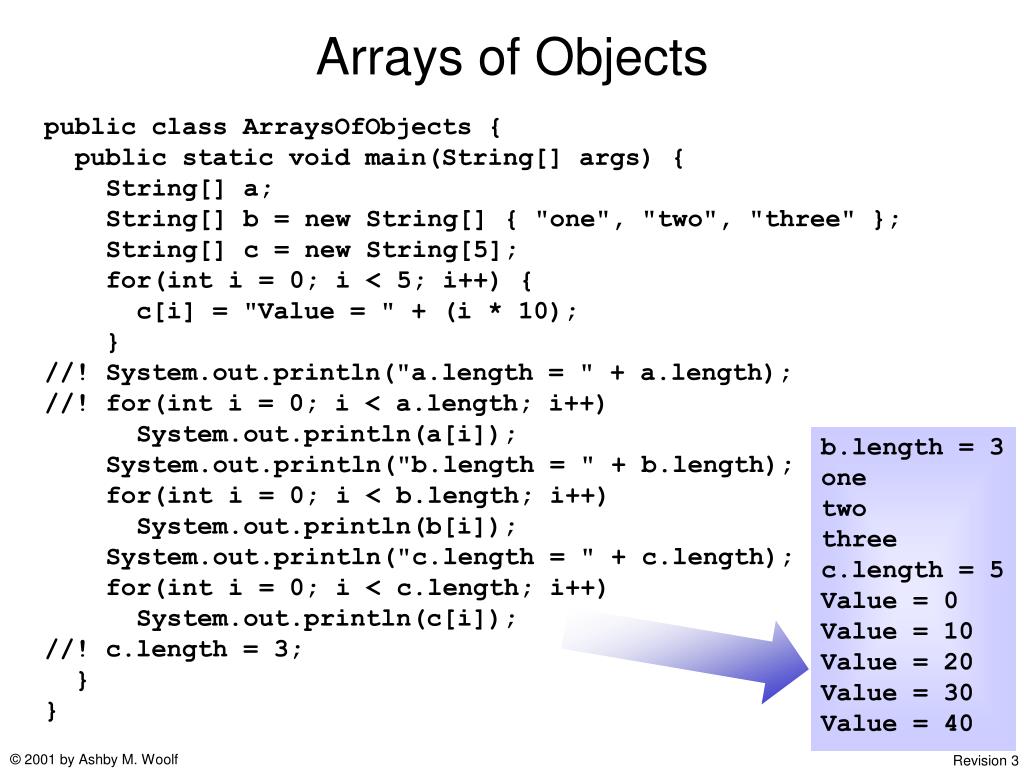 Arrays of Objects

public class ArraysOfObjects {
  public static void main(String[] args) {
    String[] a;
    String[] b = new String[] { "one", "two", "three" };
    String[] c = new String[5];
    for(int i = 0; i < 5; i++) {
      c[i] = "Value = " + (i * 10);
    }
//! System.out.println("a.length = " + a.length);
//! for(int i = 0; i < a.length; i++)
      System.out.println(a[i]);
    System.out.println("b.length = " + b.length);
    for(int i = 0; i < b.length; i++)
      System.out.println(b[i]);
    System.out.println("c.length = " + c.length);
    for(int i = 0; i < c.length; i++)
      System.out.println(c[i]);
//! c.length = 3;
  }
}

b.length = 3
one
two
three
c.length = 5
Value = 0
Value = 10
Value = 20
Value = 30
Value = 40

© 2001 by Ashby M. Woolf

Revision 3